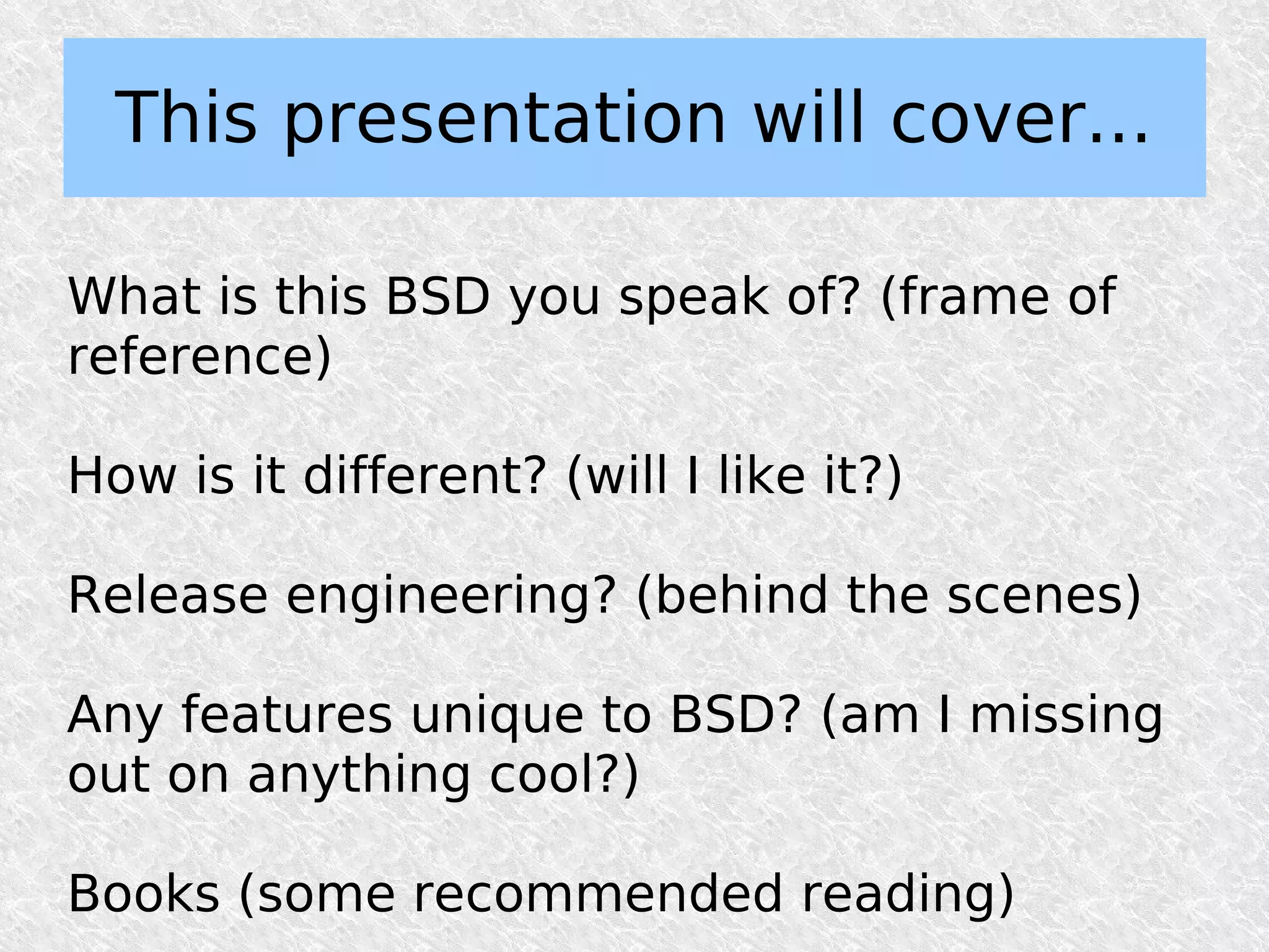 This presentation will cover...

What is this BSD you speak of? (frame of reference)

How is it different? (will I like it?)

Release engineering? (behind the scenes)

Any features unique to BSD? (am I missing out on anything cool?)

Books (some recommended reading)